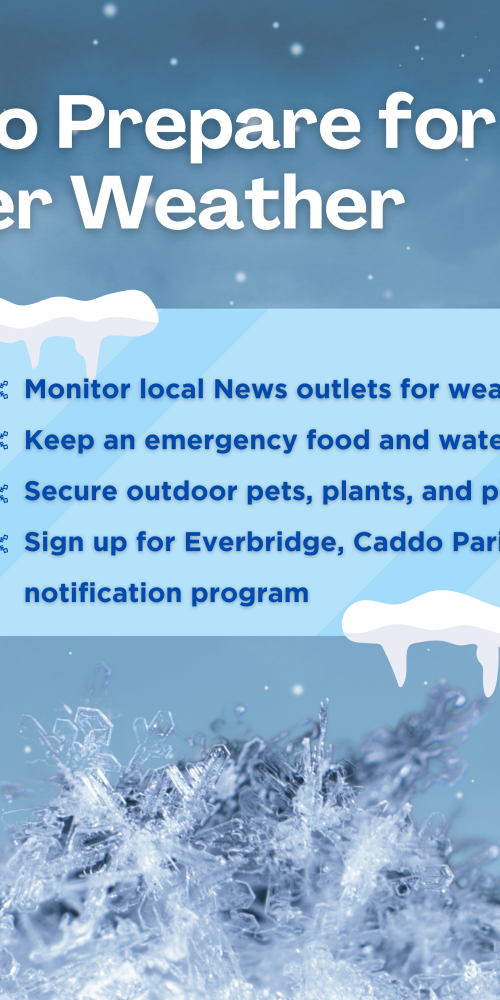 o Prepare for
er Weather

Monitor local News outlets for wea

Keep an emergency food and wate

Secure outdoor pets, plants, and p

Sign up for Everbridge, Caddo Pari notification program